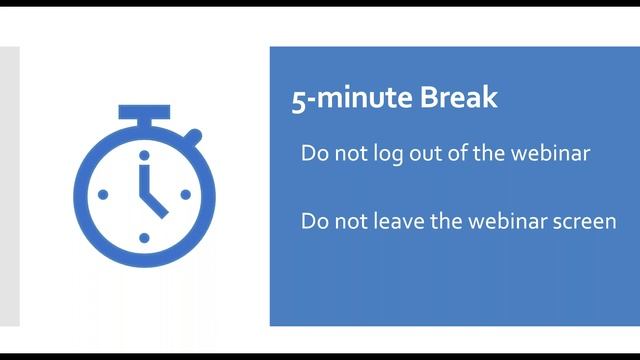 5-minute Break

Do not log out of the webinar

Do not leave the webinar screen